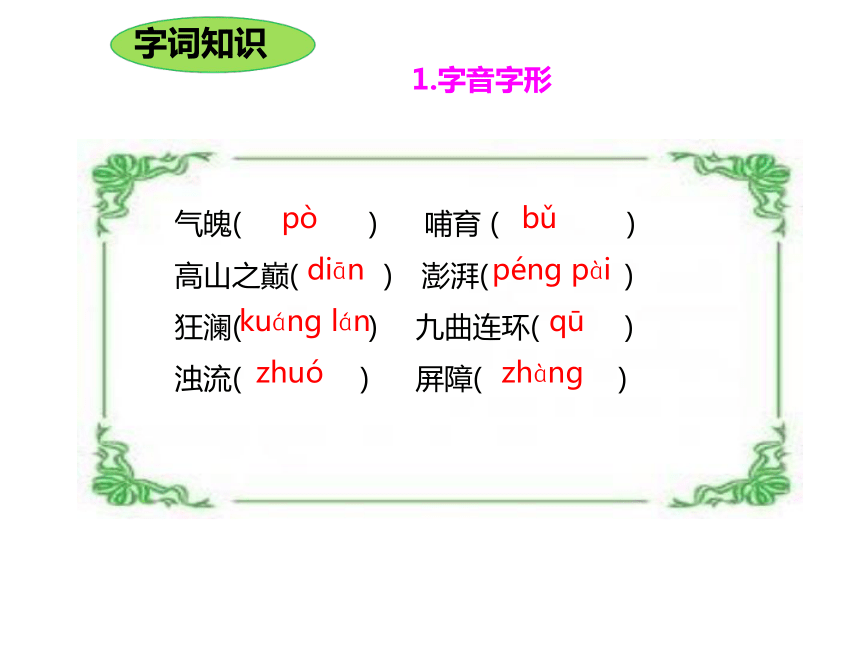 字词知识

1.字音字形

气魄( pò ) 哺育 ( bǔ )
高山之巅( diān ) 澎湃( péng pài )
狂澜( kuáng lán ) 九曲连环( qū )
浊流( zhuó ) 屏障( zhàng )